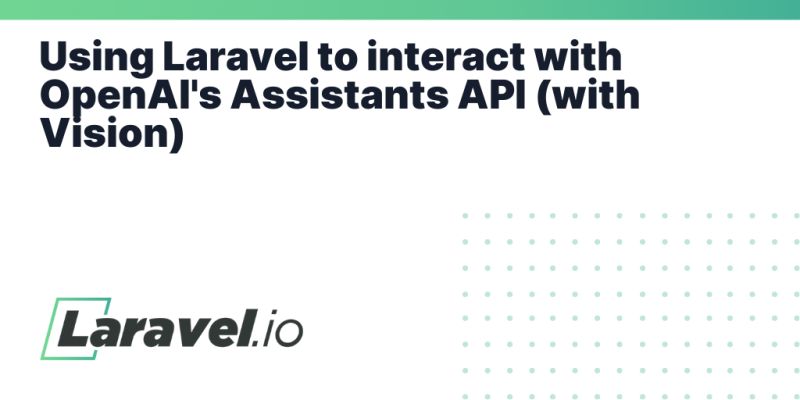 Using Laravel to interact with OpenAI's Assistants API (with Vision)

Laravel.io